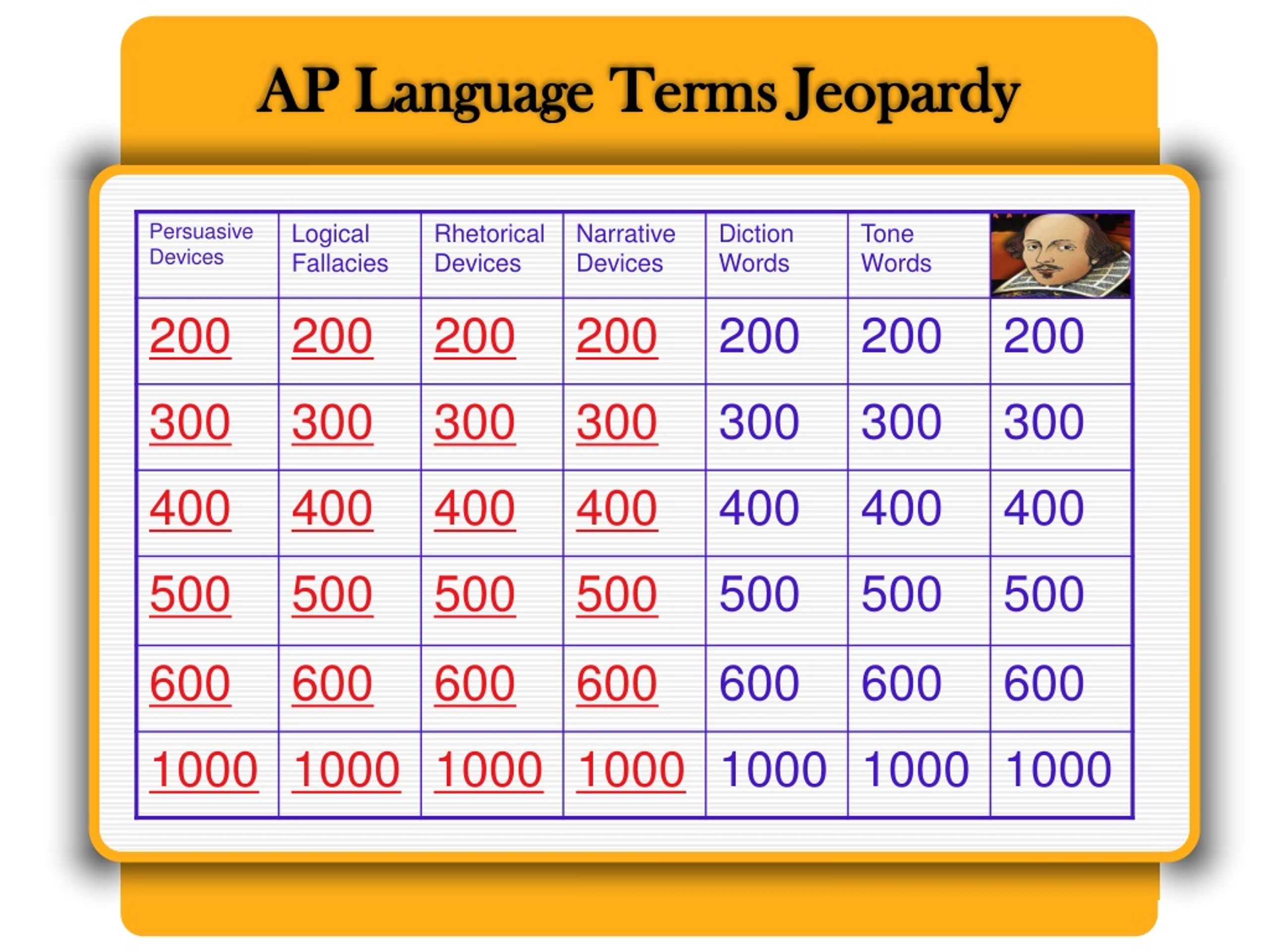 AP Language Terms Jeopardy

| Persuasive Devices | Logical Fallacies | Rhetorical Devices | Narrative Devices | Diction Words | Tone Words | |
|---|---|---|---|---|---|---|
| 200 | 200 | 200 | 200 | 200 | 200 | 200 |
| 300 | 300 | 300 | 300 | 300 | 300 | 300 |
| 400 | 400 | 400 | 400 | 400 | 400 | 400 |
| 500 | 500 | 500 | 500 | 500 | 500 | 500 |
| 600 | 600 | 600 | 600 | 600 | 600 | 600 |
| 1000 | 1000 | 1000 | 1000 | 1000 | 1000 | 1000 |